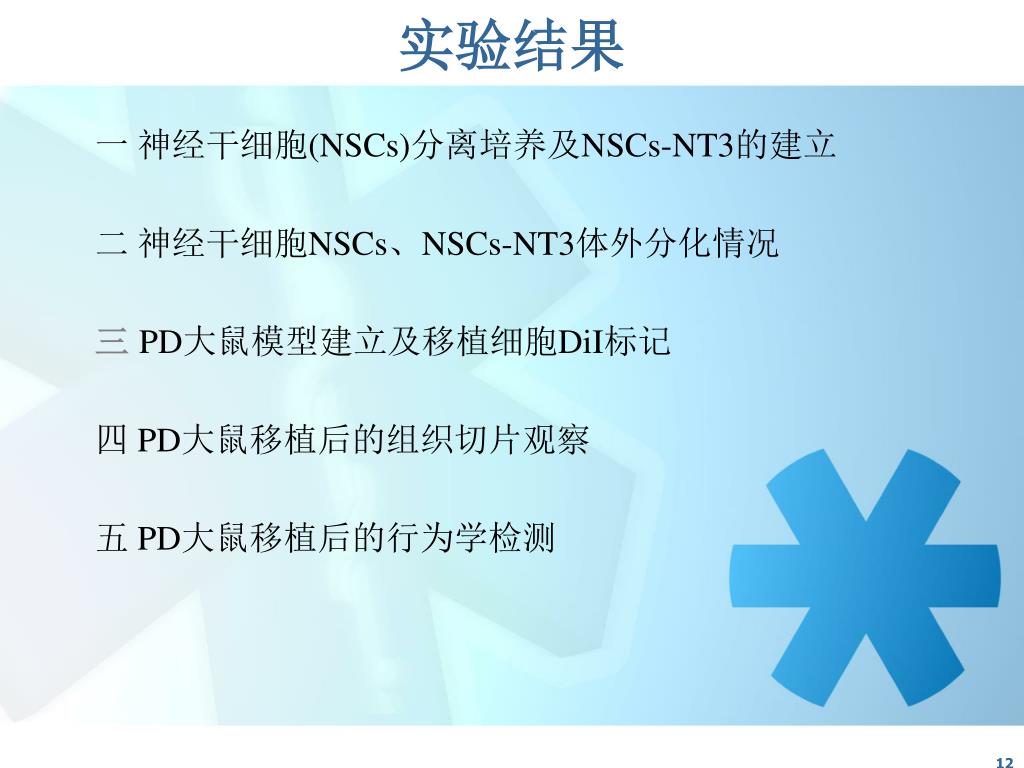 实验结果

一 神经干细胞(NSCs)分离培养及NSCs-NT3的建立

二 神经干细胞NSCs、NSCs-NT3体外分化情况

三 PD大鼠模型建立及移植细胞DiI标记

四 PD大鼠移植后的组织切片观察

五 PD大鼠移植后的行为学检测

12